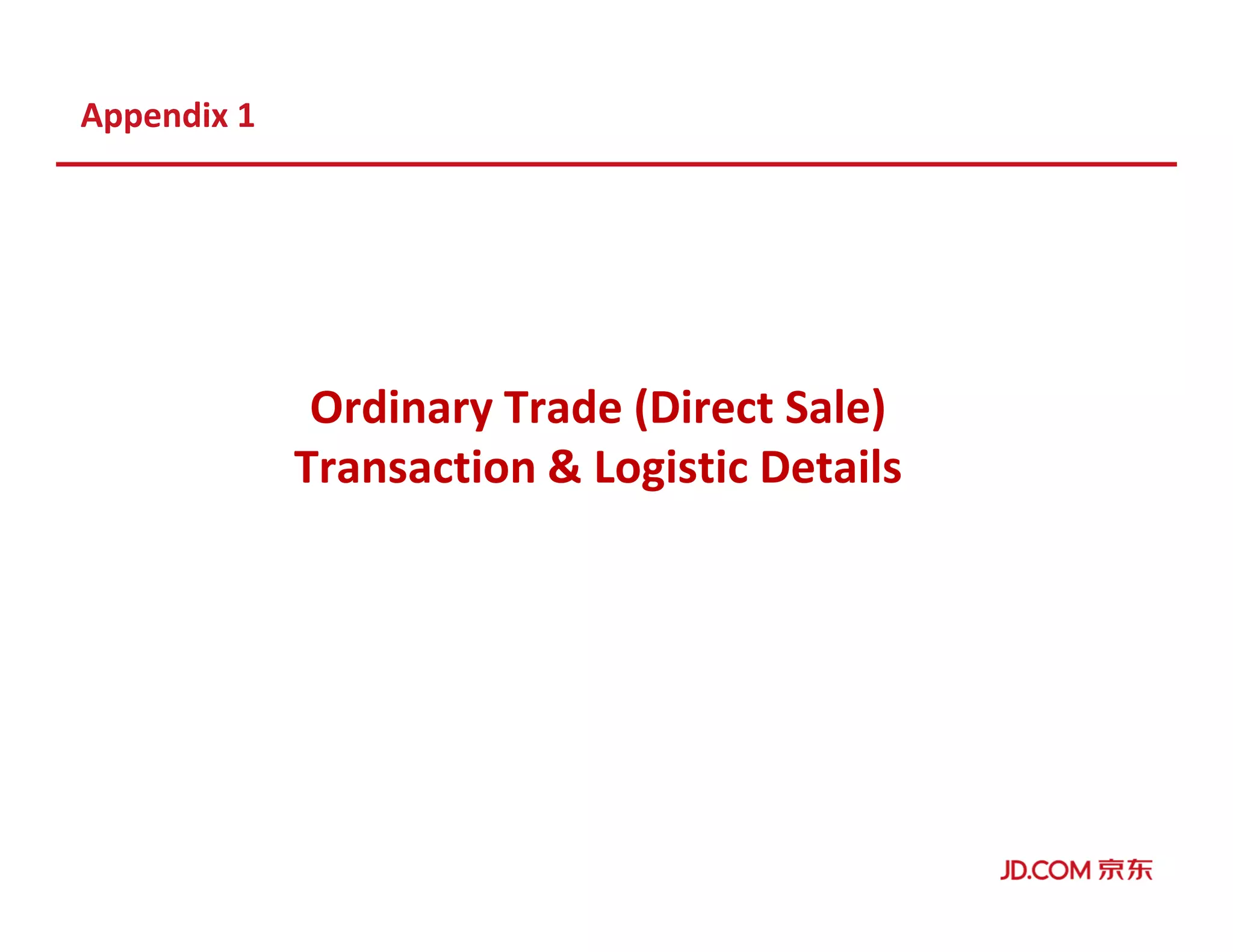 Appendix 1

Ordinary Trade (Direct Sale)
Transaction & Logistic Details

JD.COM 京东